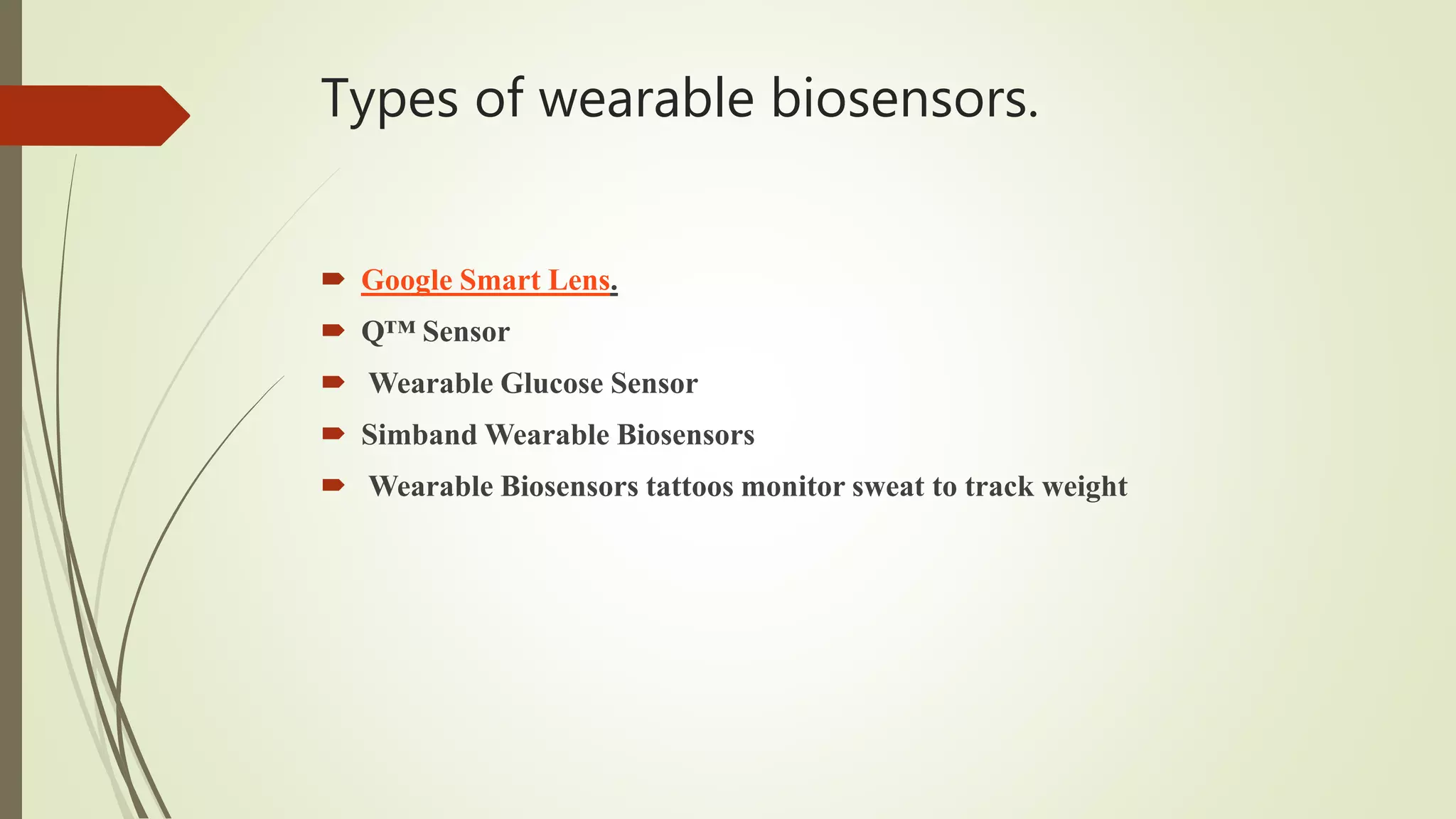 Types of wearable biosensors.

Google Smart Lens.

Q™ Sensor

Wearable Glucose Sensor

Simband Wearable Biosensors

Wearable Biosensors tattoos monitor sweat to track weight